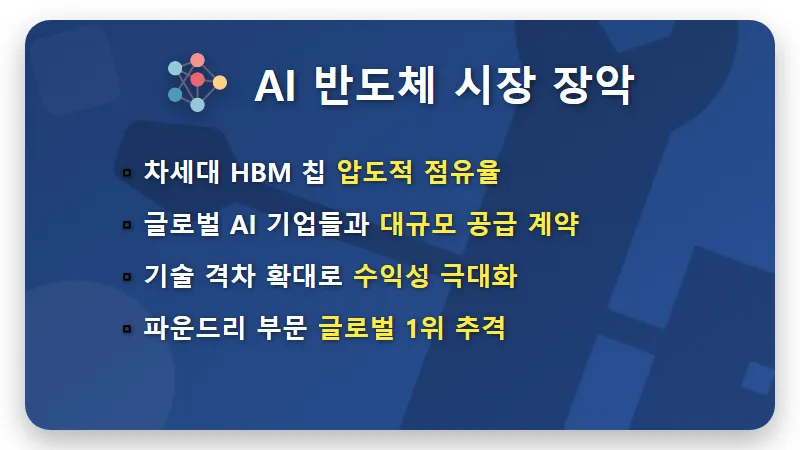 AI 반도체 시장 장악

▪ 차세대 HBM 칩 압도적 점유율
▪ 글로벌 AI 기업들과 대규모 공급 계약
▪ 기술 격차 확대로 수익성 극대화
▪ 파운드리 부문 글로벌 1위 추격